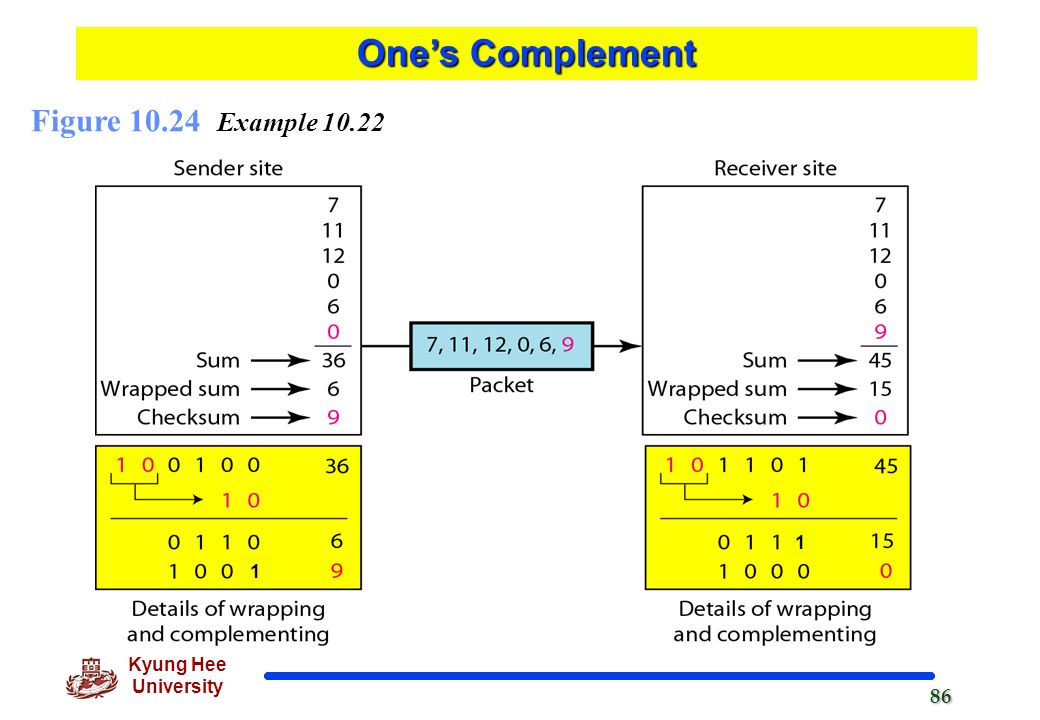 One's Complement

Figure 10.24 Example 10.22

Sender site

7
11
12
0
6
0

Sum → 36
Wrapped sum → 6
Checksum → 9

1 0 0 1 0 0 36
1 0
0 1 1 0 6
1 0 0 1 9

Details of wrapping and complementing

7, 11, 12, 0, 6, 9

Packet

Receiver site

7
11
12
0
6
9

Sum → 45
Wrapped sum → 15
Checksum → 0

1 0 1 1 0 1 45
1 0
0 1 1 1 15
1 0 0 0 0

Details of wrapping and complementing

Kyung Hee University

86